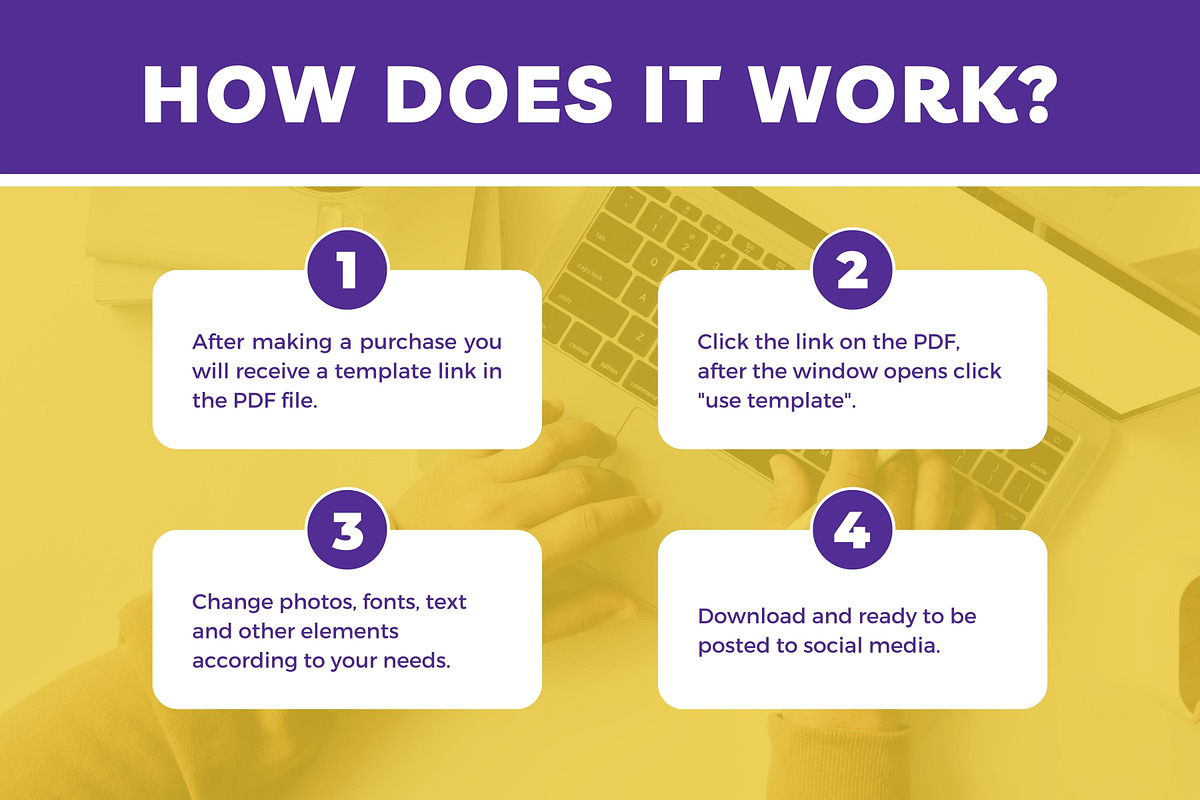 HOW DOES IT WORK?

1

After making a purchase you will receive a template link in the PDF file.

2

Click the link on the PDF, after the window opens click "use template".

3

Change photos, fonts, text and other elements according to your needs.

4

Download and ready to be posted to social media.